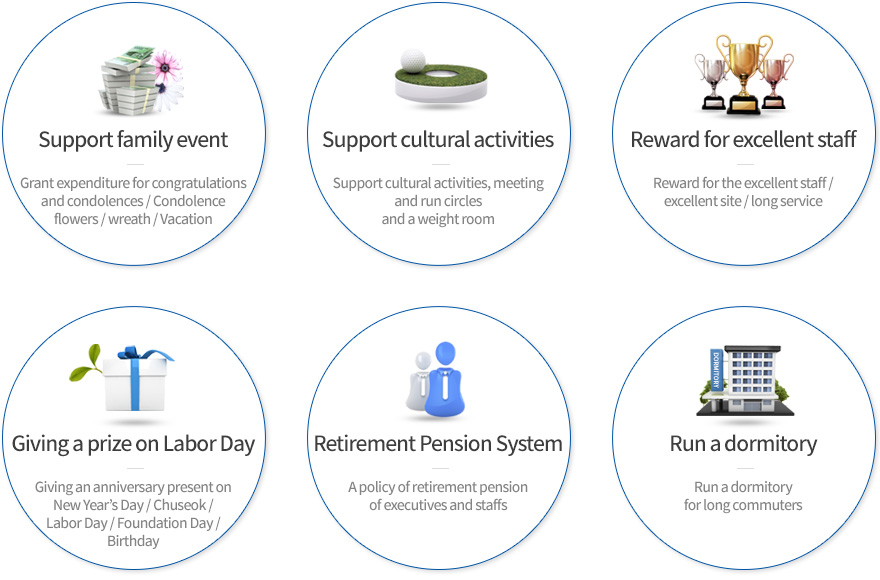 Support family event

Grant expenditure for congratulations and condolences / Condolence flowers / wreath / Vacation

Support cultural activities

Support cultural activities, meeting and run circles and a weight room

Reward for excellent staff

Reward for the excellent staff / excellent site / long service

Giving a prize on Labor Day

Giving an anniversary present on New Year's Day / Chuseok / Labor Day / Foundation Day / Birthday

Retirement Pension System

A policy of retirement pension of executives and staffs

DORMITORY

Run a dormitory

Run a dormitory for long commuters